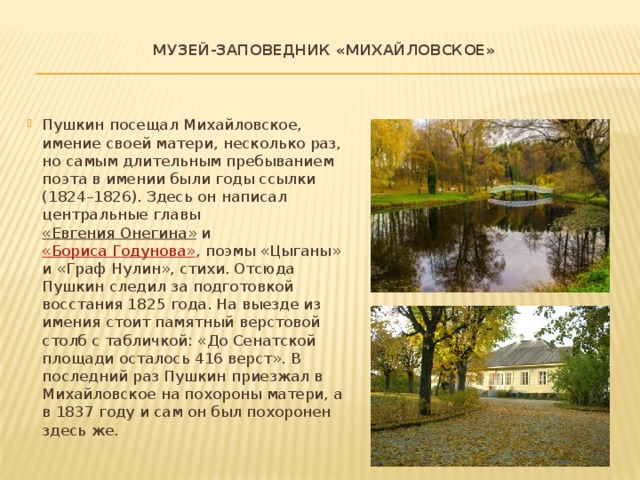 МУЗЕЙ-ЗАПОВЕДНИК «МИХАЙЛОВСКОЕ»

Пушкин посещал Михайловское, имение своей матери, несколько раз, но самым длительным пребыванием поэта в имении были годы ссылки (1824–1826). Здесь он написал центральные главы «Евгения Онегина» и «Бориса Годунова», поэмы «Цыганы» и «Граф Нулин», стихи. Отсюда Пушкин следил за подготовкой восстания 1825 года. На выезде из имения стоит памятный верстовой столб с табличкой: «До Сенатской площади осталось 416 верст». В последний раз Пушкин приезжал в Михайловское на похороны матери, а в 1837 году и сам он был похоронен здесь же.